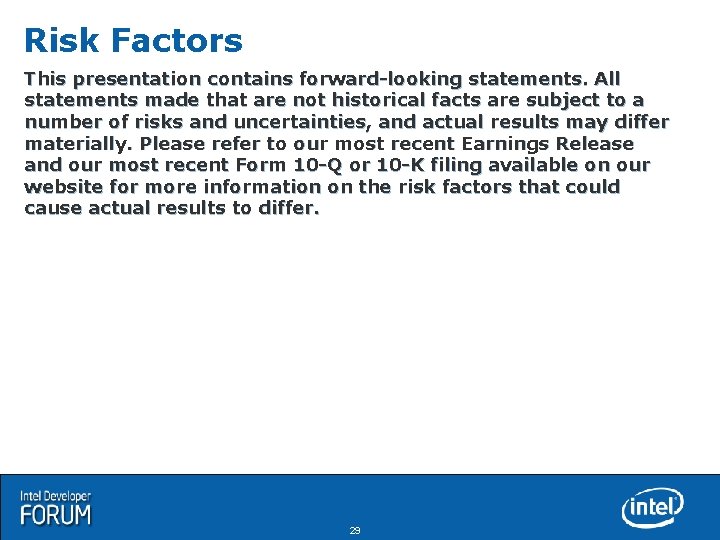 Risk Factors

This presentation contains forward-looking statements. All statements made that are not historical facts are subject to a number of risks and uncertainties, and actual results may differ materially. Please refer to our most recent Earnings Release and our most recent Form 10-Q or 10-K filing available on our website for more information on the risk factors that could cause actual results to differ.

Intel Developer FORUM

29

intel